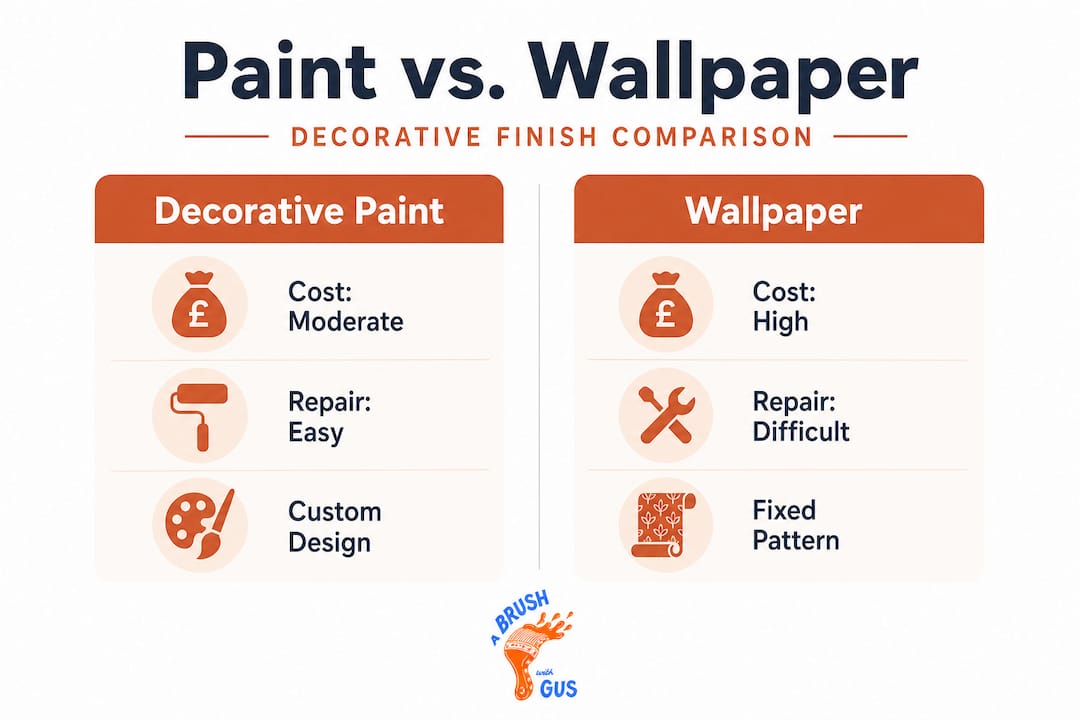 Paint vs. Wallpaper

DECORATIVE FINISH COMPARISON

Decorative Paint

£

Cost:
Moderate

Repair:
Easy

Custom
Design

Wallpaper

£

Cost:
High

Repair:
Difficult

Fixed
Pattern

A BRUSH with GUS